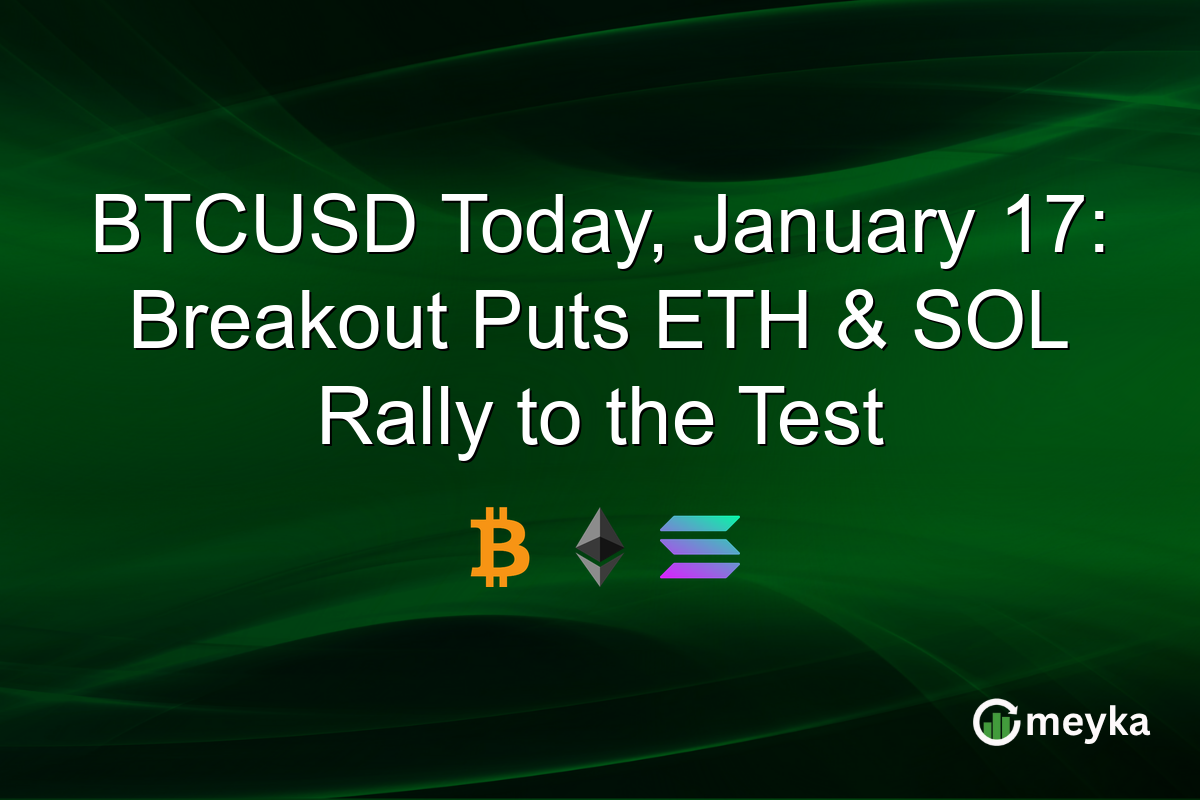 BTCUSD Today, January 17: Breakout Puts ETH & SOL Rally to the Test

meyka